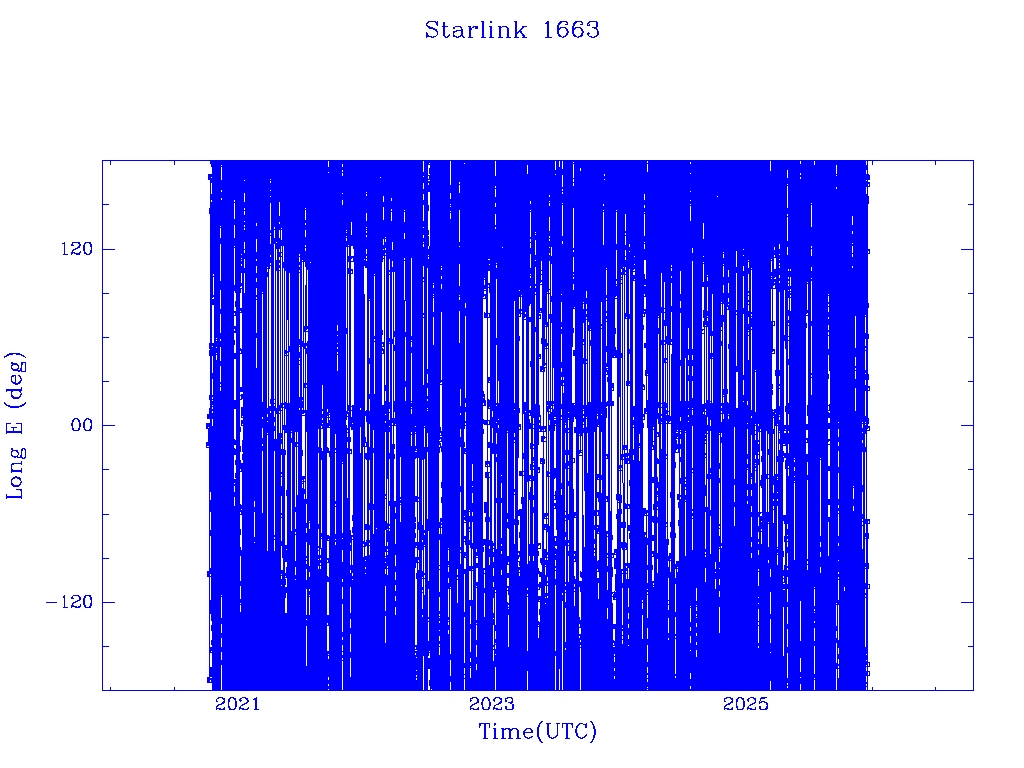 Starlink 1663

Long E (deg)

120
00
−120

2021
2023
2025

Time(UTC)